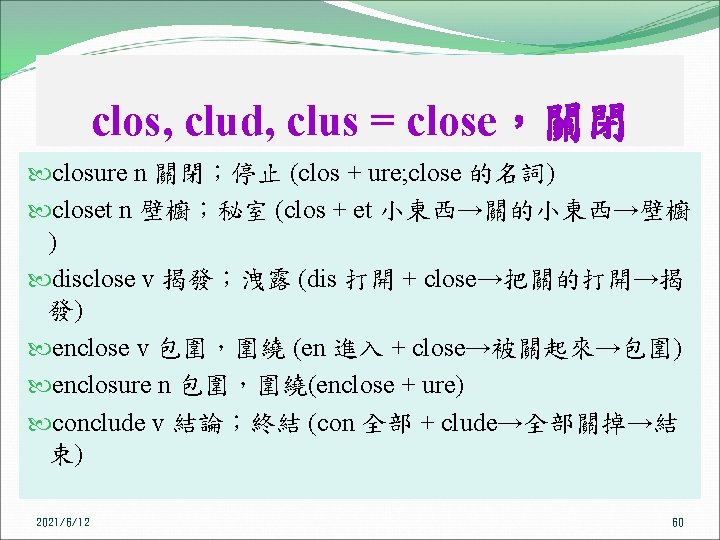 clos, clud, clus = close，關閉

closure n 關閉；停止 (clos + ure;close 的名詞)

closet n 壁櫥；秘室 (clos + et 小東西→關的小東西→壁櫥)

disclose v 揭發；洩露 (dis 打開 + close→把關的打開→揭發)

enclose v 包圍，圍繞 (en 進入 + close→被關起來→包圍)

enclosure n 包圍，圍繞(enclose + ure)

conclude v 結論；終結 (con 全部 + clude→全部關掉→結束)

2021/6/12

60